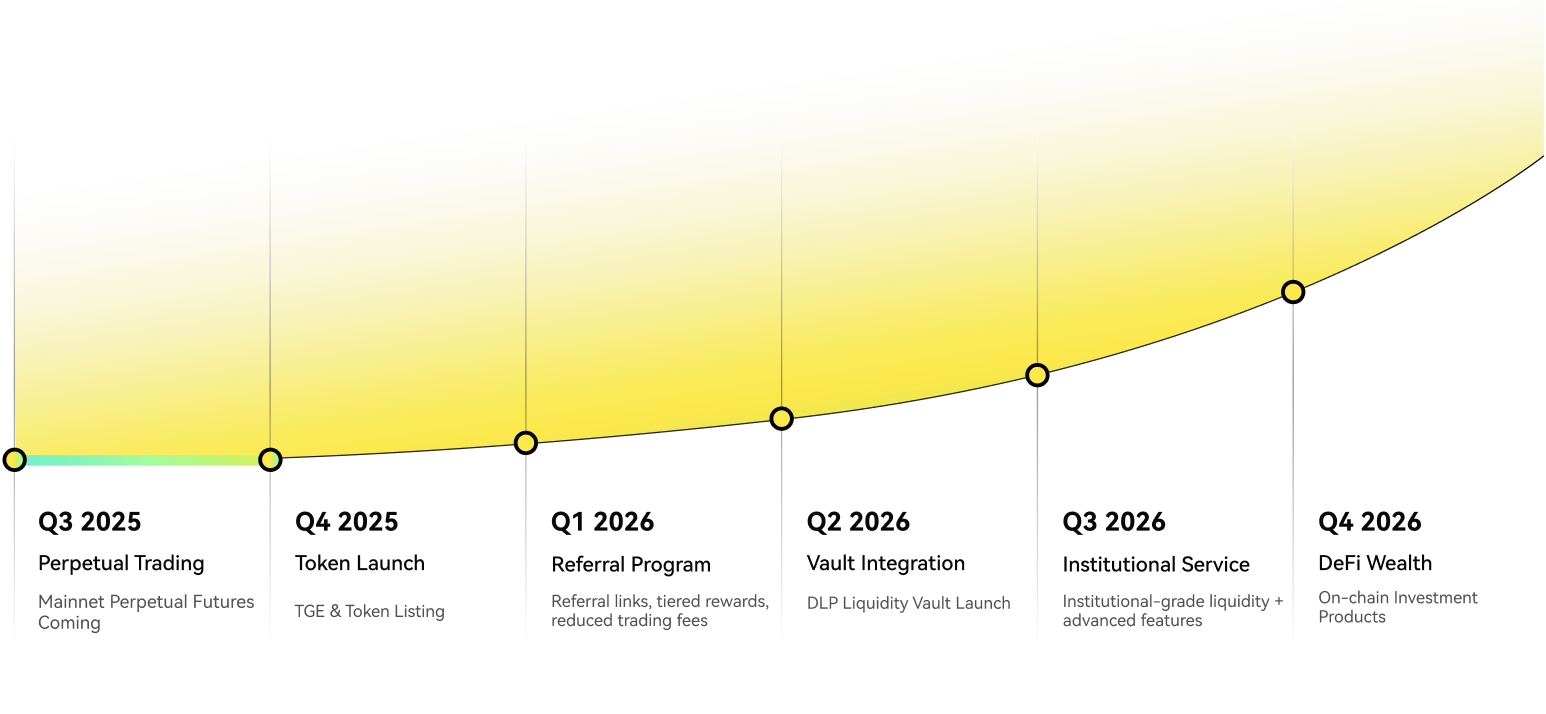 Q3 2025
Perpetual Trading
Mainnet Perpetual Futures Coming

Q4 2025
Token Launch
TGE & Token Listing

Q1 2026
Referral Program
Referral links, tiered rewards, reduced trading fees

Q2 2026
Vault Integration
DLP Liquidity Vault Launch

Q3 2026
Institutional Service
Institutional-grade liquidity + advanced features

Q4 2026
DeFi Wealth
On-chain Investment Products